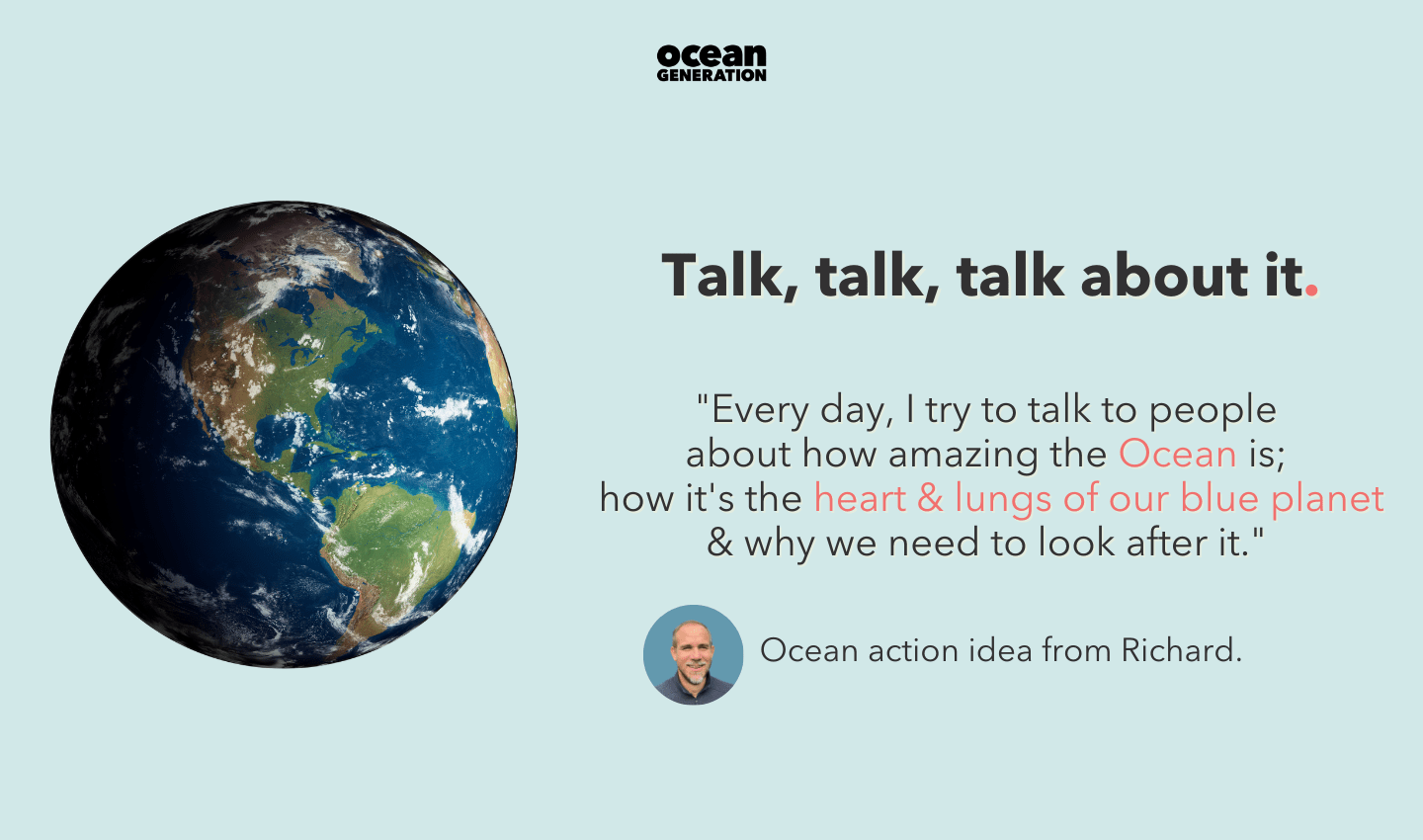 ocean
GENERATION

Talk, talk, talk about it.

"Every day, I try to talk to people about how amazing the Ocean is; how it's the heart & lungs of our blue planet & why we need to look after it."

Ocean action idea from Richard.